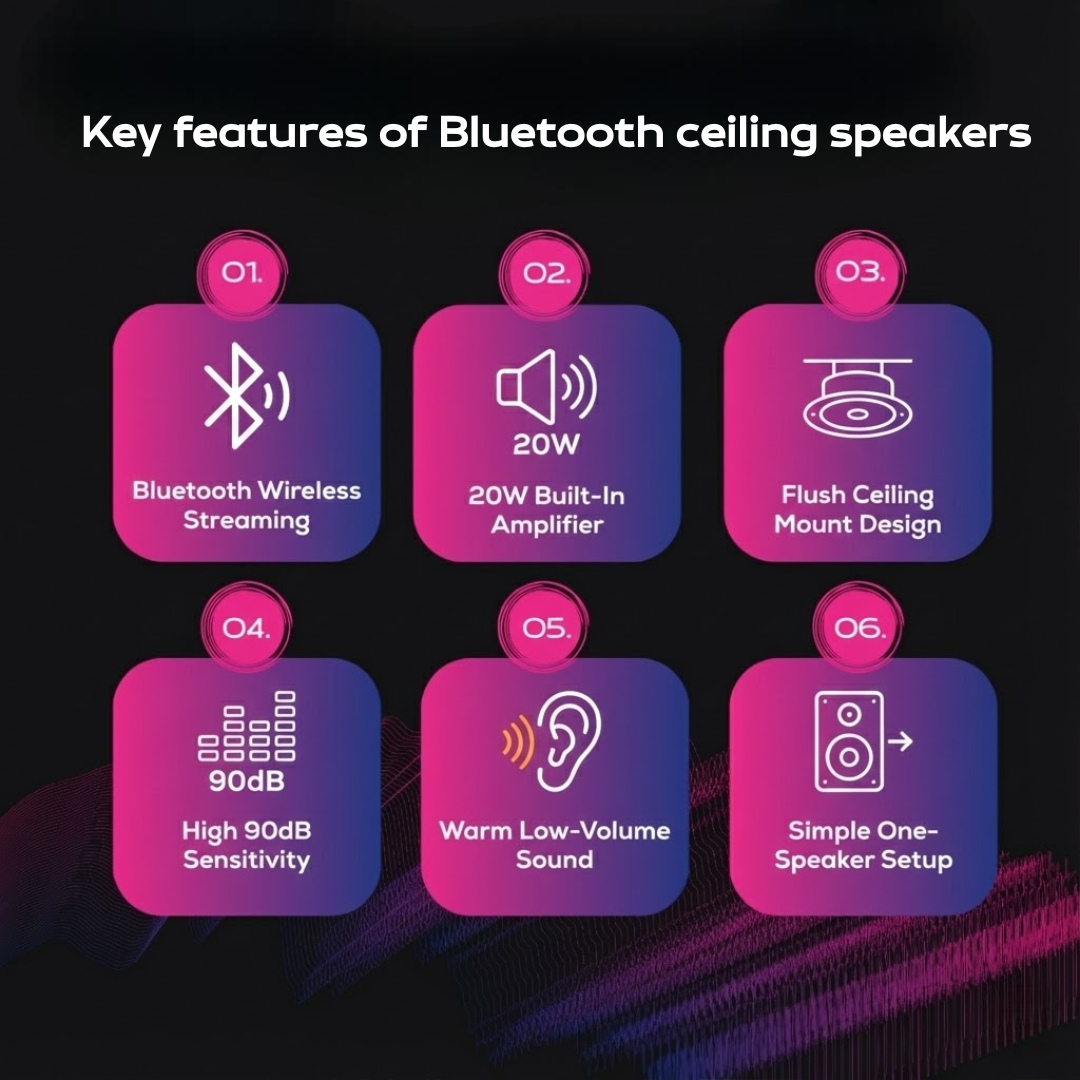 Key features of Bluetooth ceiling speakers

01.
Bluetooth Wireless Streaming

02.
20W
20W Built-In Amplifier

03.
Flush Ceiling Mount Design

04.
90dB
High 90dB Sensitivity

05.
Warm Low-Volume Sound

06.
Simple One-Speaker Setup